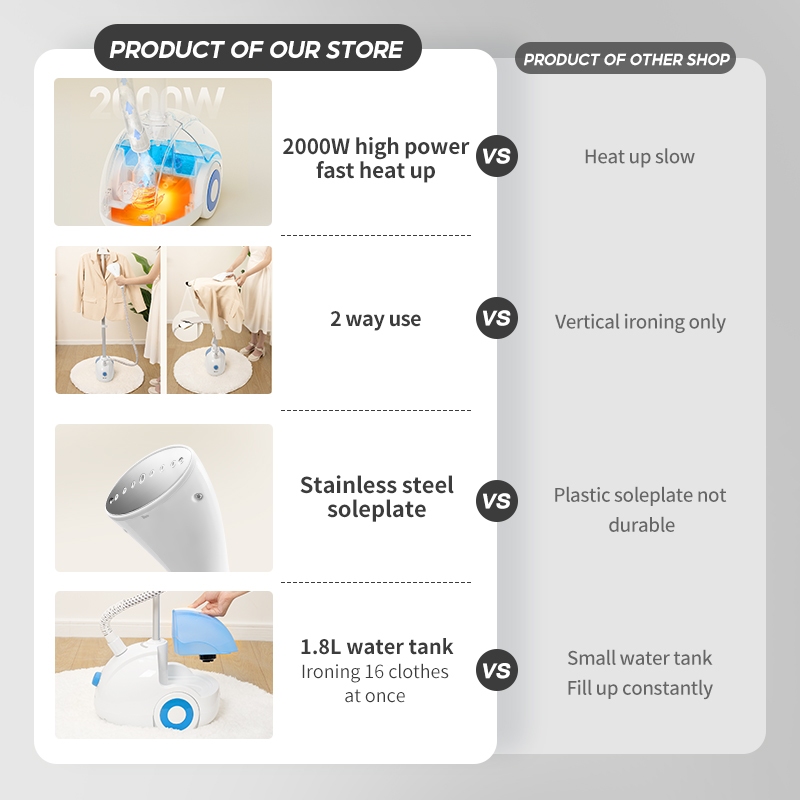 PRODUCT OF OUR STORE

PRODUCT OF OTHER SHOP

2000W

2000W high power fast heat up

VS

Heat up slow

2 way use

VS

Vertical ironing only

Stainless steel soleplate

VS

Plastic soleplate not durable

1.8L water tank
Ironing 16 clothes at once

VS

Small water tank
Fill up constantly